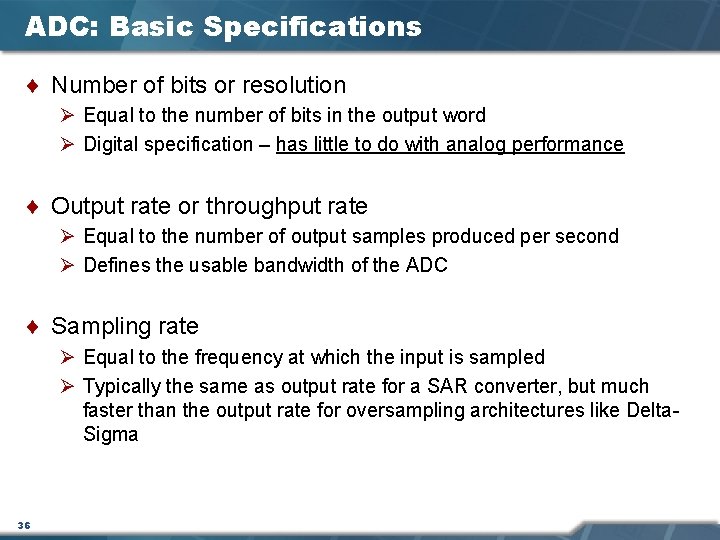 ADC: Basic Specifications

♦ Number of bits or resolution
➢ Equal to the number of bits in the output word
➢ Digital specification – has little to do with analog performance

♦ Output rate or throughput rate
➢ Equal to the number of output samples produced per second
➢ Defines the usable bandwidth of the ADC

♦ Sampling rate
➢ Equal to the frequency at which the input is sampled
➢ Typically the same as output rate for a SAR converter, but much faster than the output rate for oversampling architectures like Delta-Sigma

36